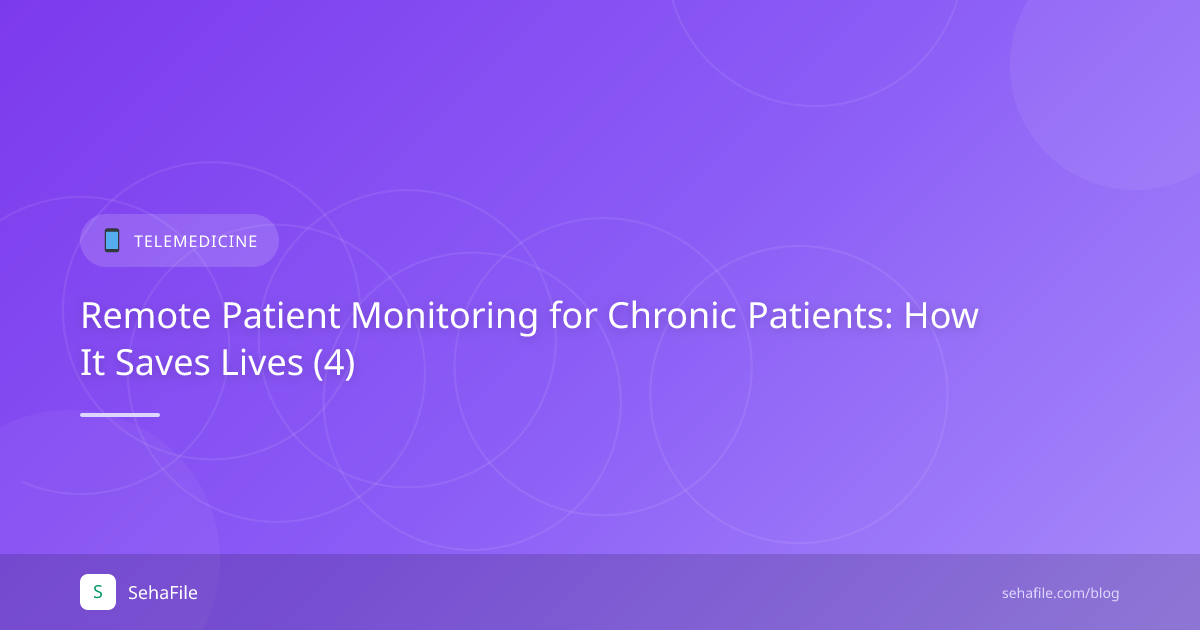 TELEMEDICINE

Remote Patient Monitoring for Chronic Patients: How It Saves Lives (4)

S SehaFile

sehafile.com/blog